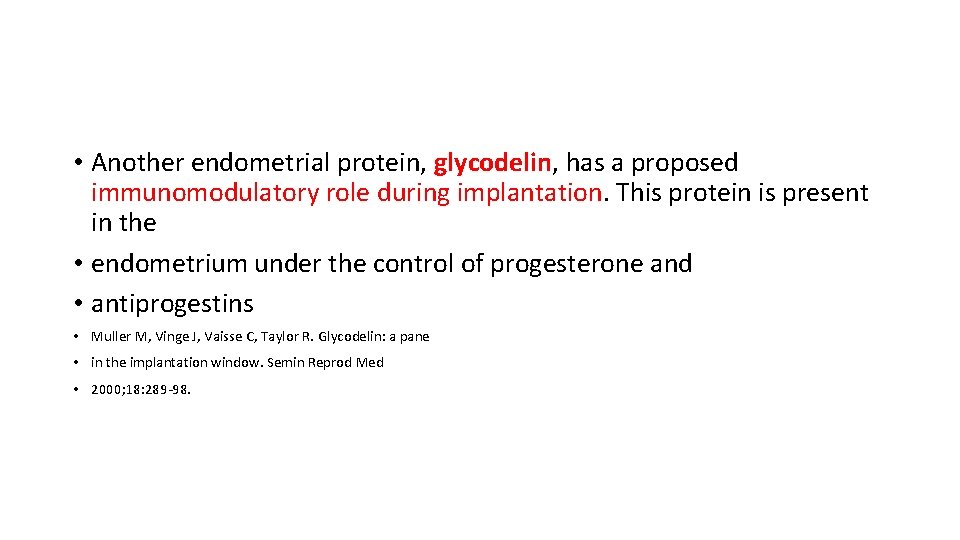 • Another endometrial protein, glycodelin, has a proposed immunomodulatory role during implantation. This protein is present in the
• endometrium under the control of progesterone and
• antiprogestins
• Muller M, Vinge J, Vaisse C, Taylor R. Glycodelin: a pane
• in the implantation window. Semin Reprod Med
• 2000;18:289-98.